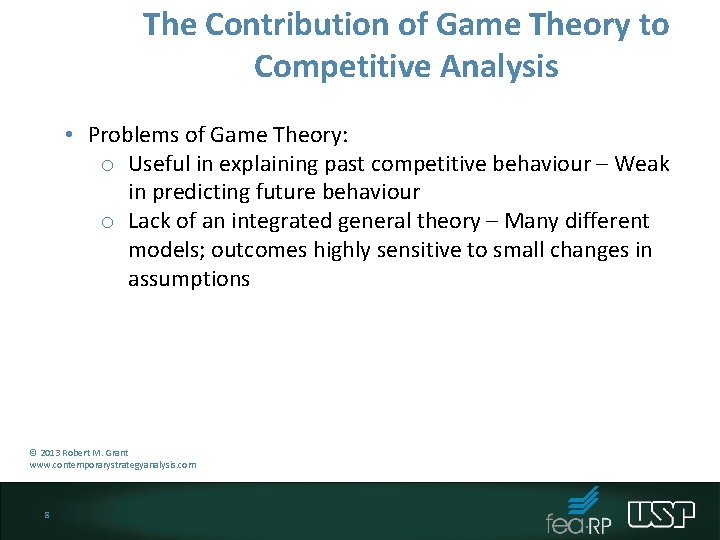 The Contribution of Game Theory to Competitive Analysis

• Problems of Game Theory:
  o Useful in explaining past competitive behaviour – Weak in predicting future behaviour
  o Lack of an integrated general theory – Many different models; outcomes highly sensitive to small changes in assumptions

© 2013 Robert M. Grant
www.contemporarystrategyanalysis.com

8

fea·RP USP